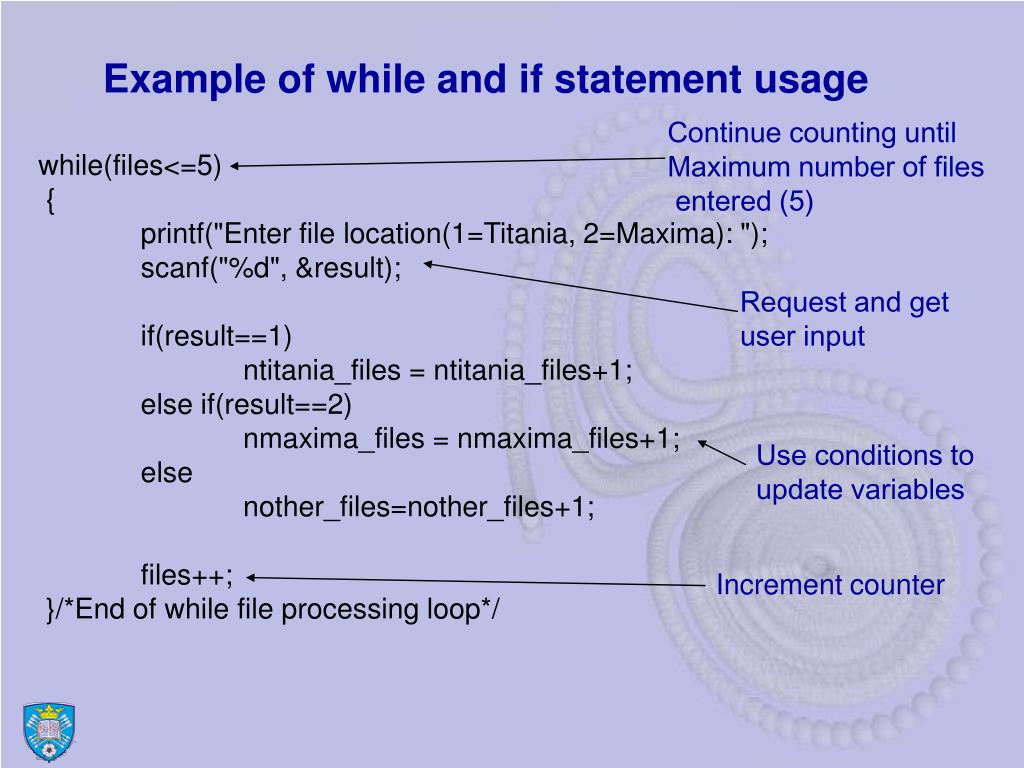 Example of while and if statement usage

while(files<=5)
{
printf("Enter file location(1=Titania, 2=Maxima): ");
scanf("%d", &result);

if(result==1)
ntitania_files = ntitania_files+1;
else if(result==2)
nmaxima_files = nmaxima_files+1;
else
nother_files=nother_files+1;

files++;
}/*End of while file processing loop*/

Continue counting until Maximum number of files entered (5)

Request and get user input

Use conditions to update variables

Increment counter